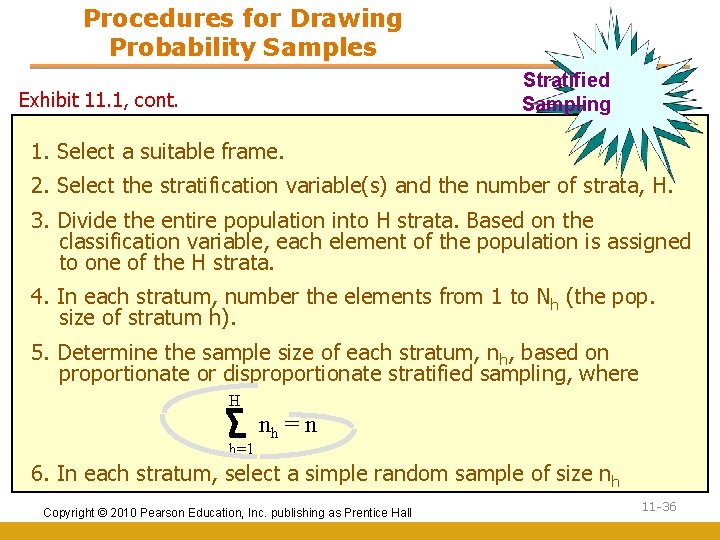 Procedures for Drawing Probability Samples

Stratified Sampling

Exhibit 11.1, cont.

1. Select a suitable frame.

2. Select the stratification variable(s) and the number of strata, H.

3. Divide the entire population into H strata. Based on the classification variable, each element of the population is assigned to one of the H strata.

4. In each stratum, number the elements from 1 to $N_h$ (the pop. size of stratum h).

5. Determine the sample size of each stratum, $n_h$, based on proportionate or disproportionate stratified sampling, where

$\sum_{h=1}^{H} n_h = n$

6. In each stratum, select a simple random sample of size $n_h$

Copyright © 2010 Pearson Education, Inc. publishing as Prentice Hall

11-36